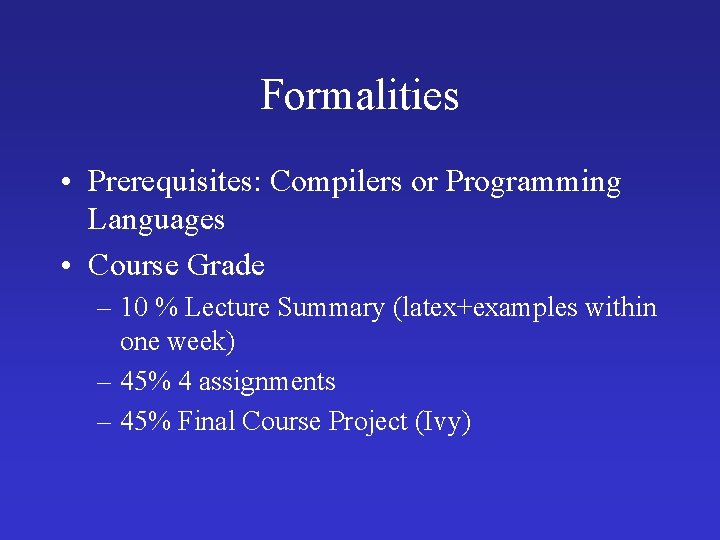 Formalities

• Prerequisites: Compilers or Programming Languages

• Course Grade

– 10 % Lecture Summary (latex+examples within one week)

– 45% 4 assignments

– 45% Final Course Project (Ivy)